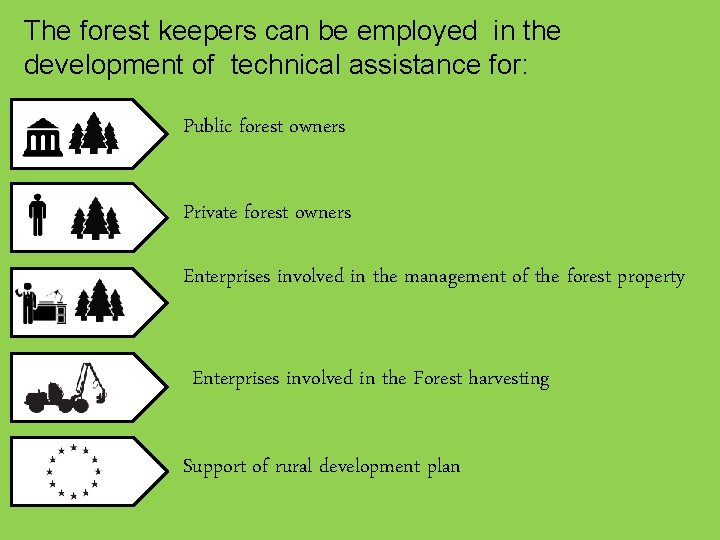 The forest keepers can be employed in the development of technical assistance for:

Public forest owners

Private forest owners

Enterprises involved in the management of the forest property

Enterprises involved in the Forest harvesting

Support of rural development plan